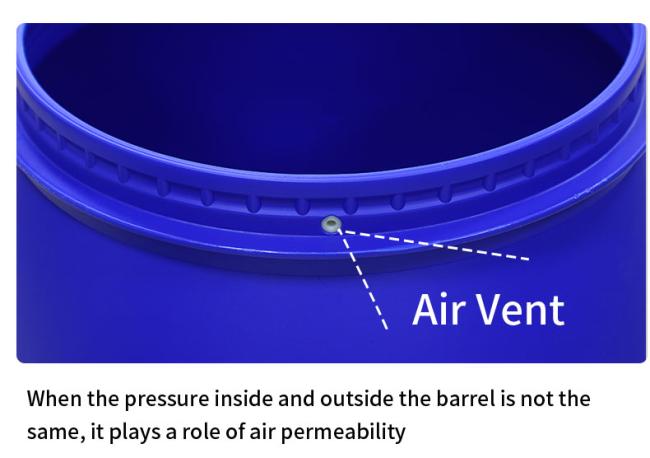 Air Vent

When the pressure inside and outside the barrel is not the same, it plays a role of air permeability